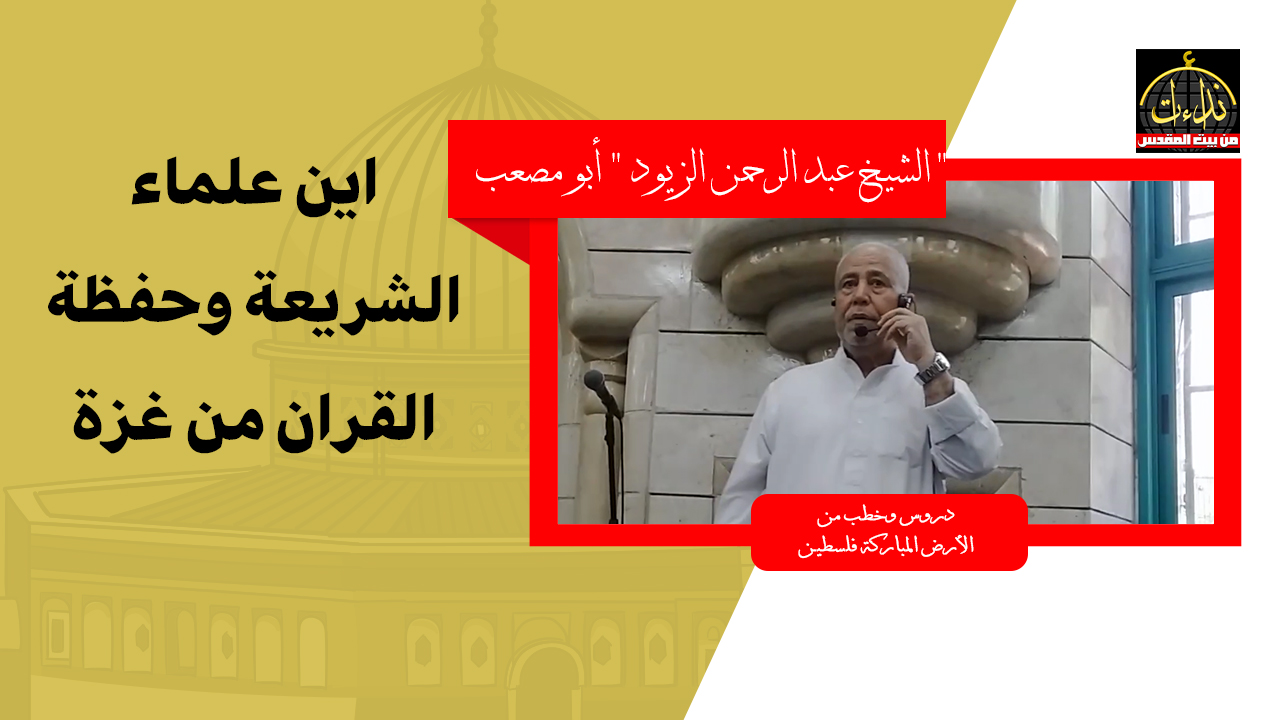 نداءات
من بيت المقدس

الشيخ عبد الرحمن الزيود " أبو مصعب "

اين علماء الشريعة وحفظة القران من غزة

دروس وخطب من الأرض المباركة فلسطين